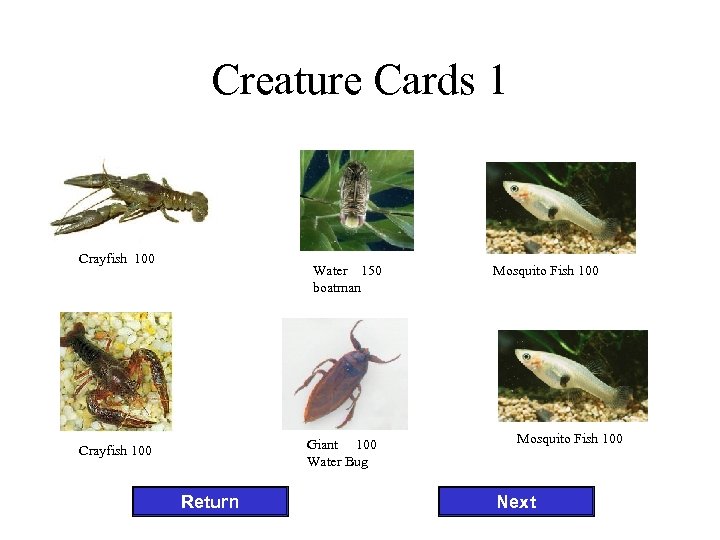 Creature Cards 1

Crayfish 100

Water 150
boatman

Mosquito Fish 100

Crayfish 100

Giant 100
Water Bug

Mosquito Fish 100

Return

Next